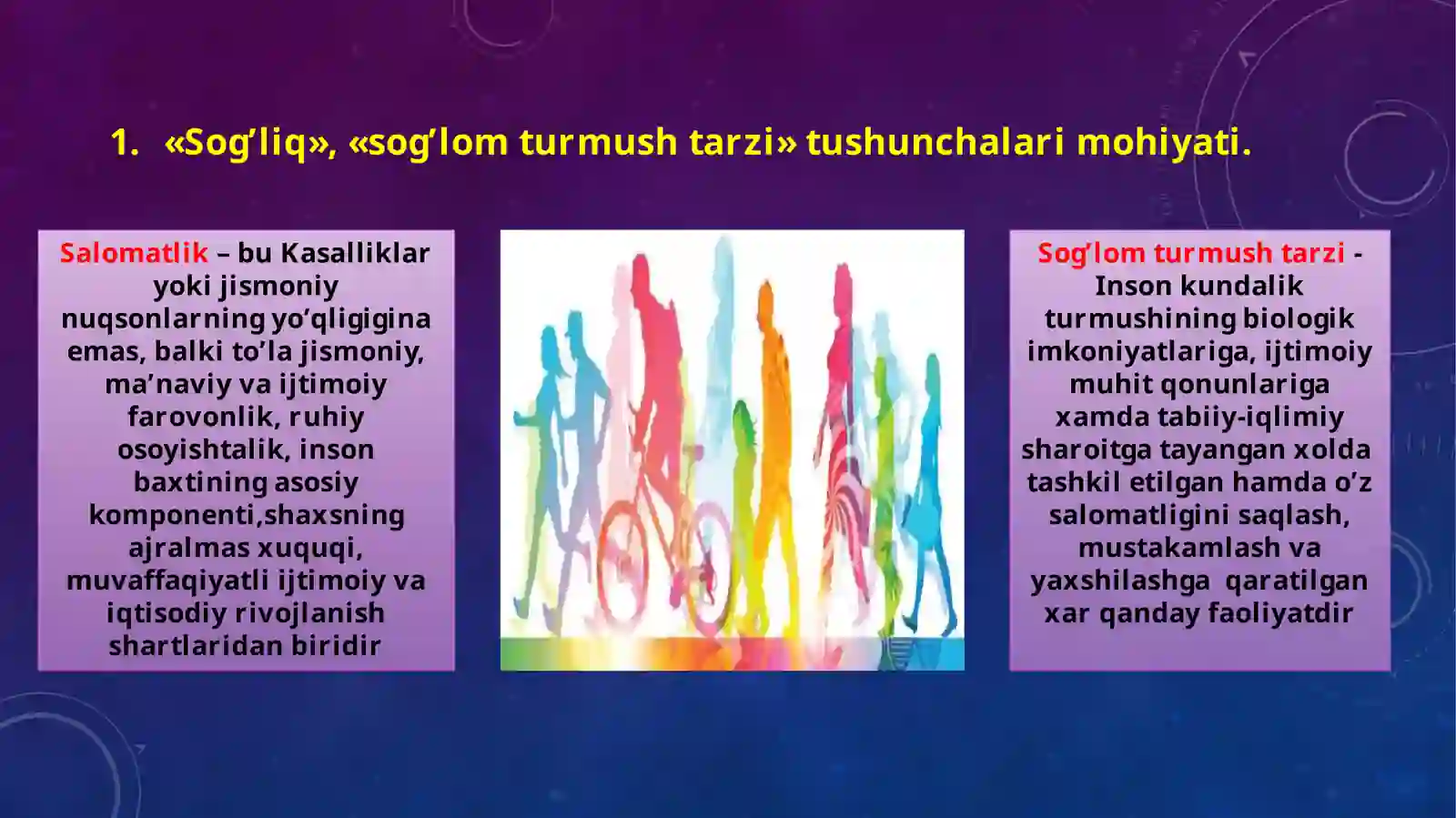 1. «Sog’liq», «sog’lom turmush tarzi» tushunchalari mohiyati.

Salomatlik – bu Kasalliklar yoki jismoniy nuqsonlarning yo’qligigina emas, balki to’la jismoniy, ma’naviy va ijtimoiy farovonlik, ruhiy osoyishtalik, inson baxtining asosiy komponenti,shaxsning ajralmas xuquqi, muvaffaqiyatli ijtimoiy va iqtisodiy rivojlanish shartlaridan biridir

Sog’lom turmush tarzi - Inson kundalik turmushining biologik imkoniyatlariga, ijtimoiy muhit qonunlariga xamda tabiiy-iqlimiy sharoitga tayangan xolda tashkil etilgan hamda o’z salomatligini saqlash, mustakamlash va yaxshilashga qaratilgan xar qanday faoliyatdir